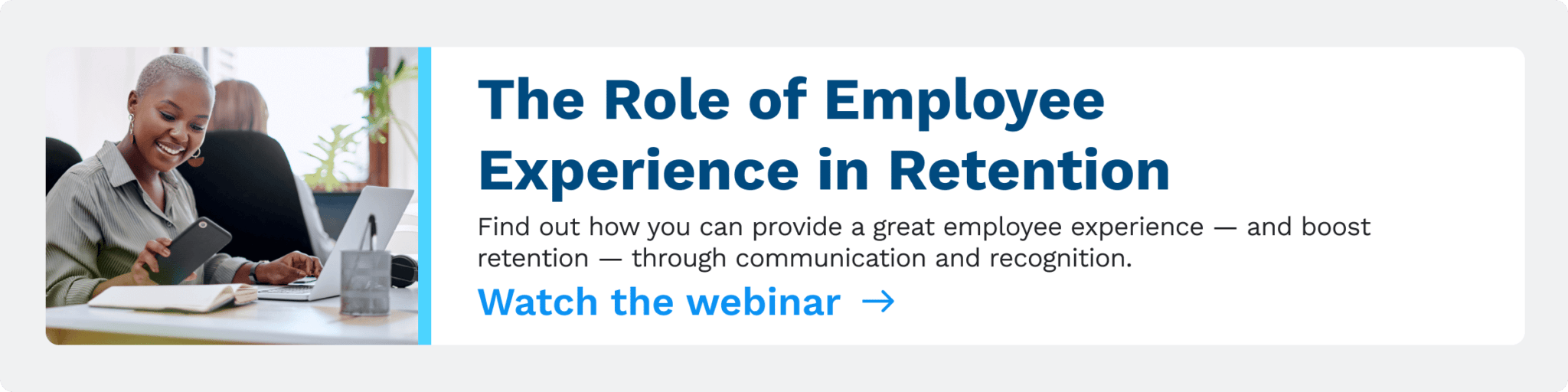 The Role of Employee Experience in Retention

Find out how you can provide a great employee experience — and boost retention — through communication and recognition.

Watch the webinar →